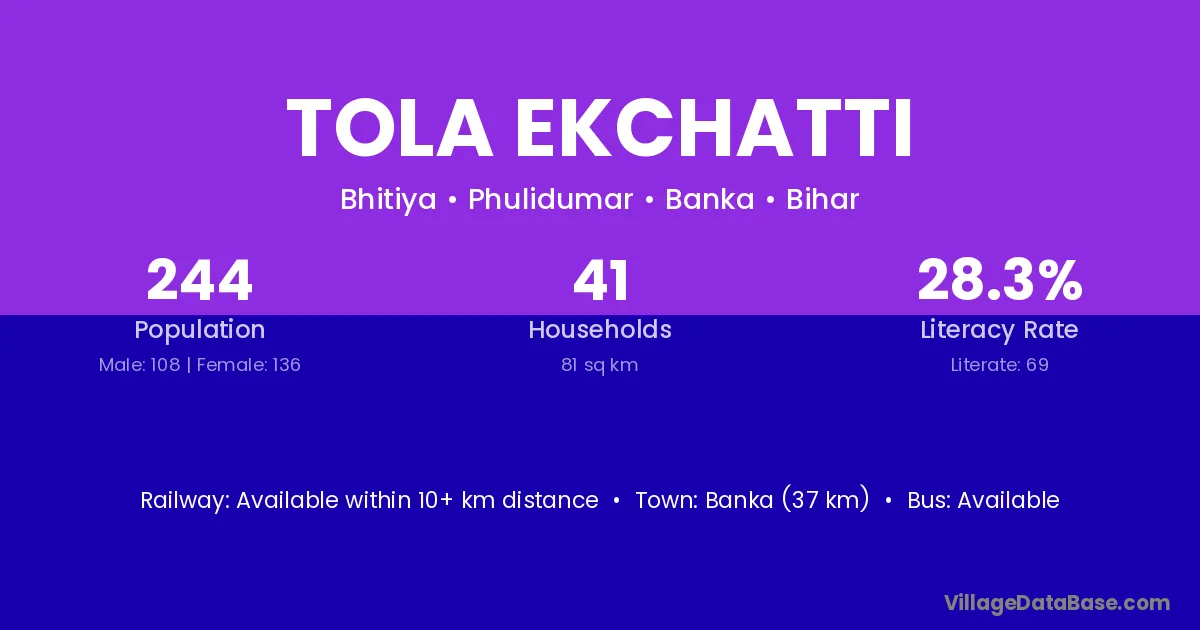 TOLA EKCHATTI

Bhitiya • Phulidumar • Banka • Bihar

244
Population
Male: 108 | Female: 136

41
Households
81 sq km

28.3%
Literacy Rate
Literate: 69

Railway: Available within 10+ km distance • Town: Banka (37 km) • Bus: Available

VillageDataBase.com